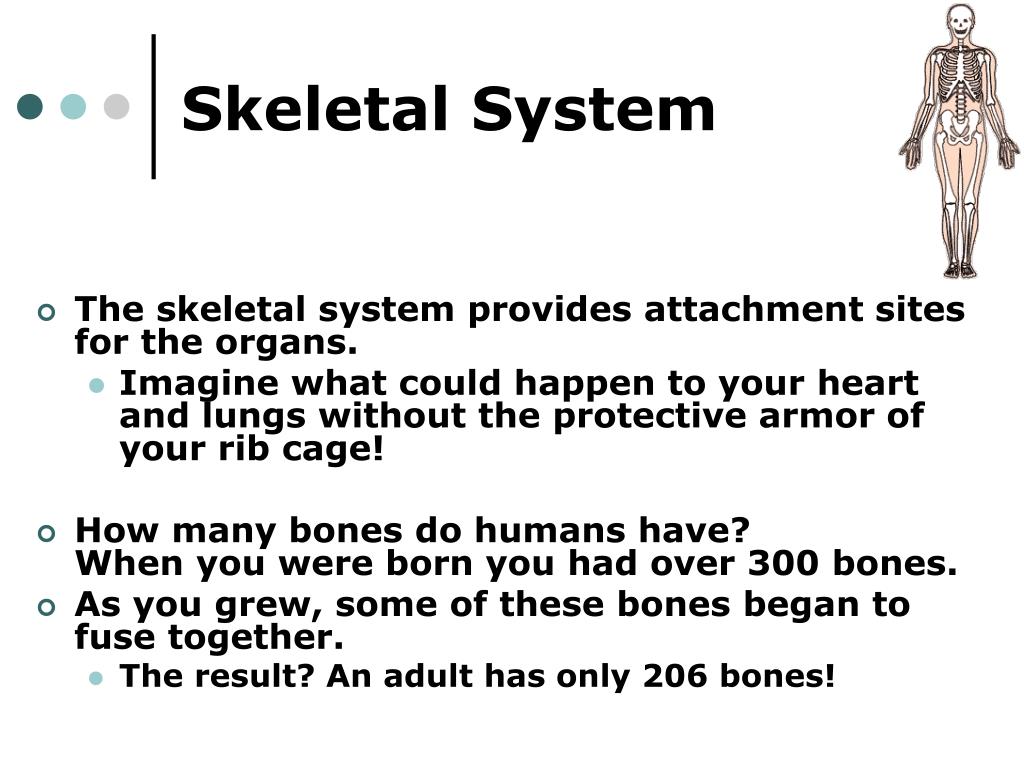 Skeletal System

The skeletal system provides attachment sites for the organs.

Imagine what could happen to your heart and lungs without the protective armor of your rib cage!

How many bones do humans have?
When you were born you had over 300 bones.

As you grew, some of these bones began to fuse together.

The result? An adult has only 206 bones!